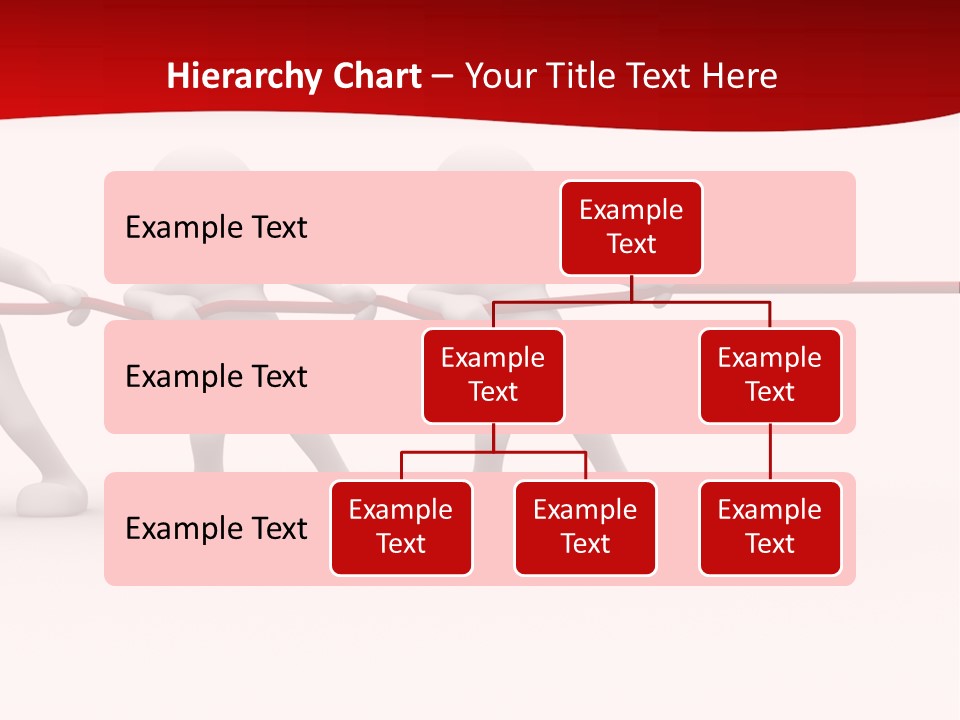 Hierarchy Chart – Your Title Text Here

Example Text

Example Text

Example Text

Example Text

Example Text

Example Text

Example Text

Example Text

Example Text